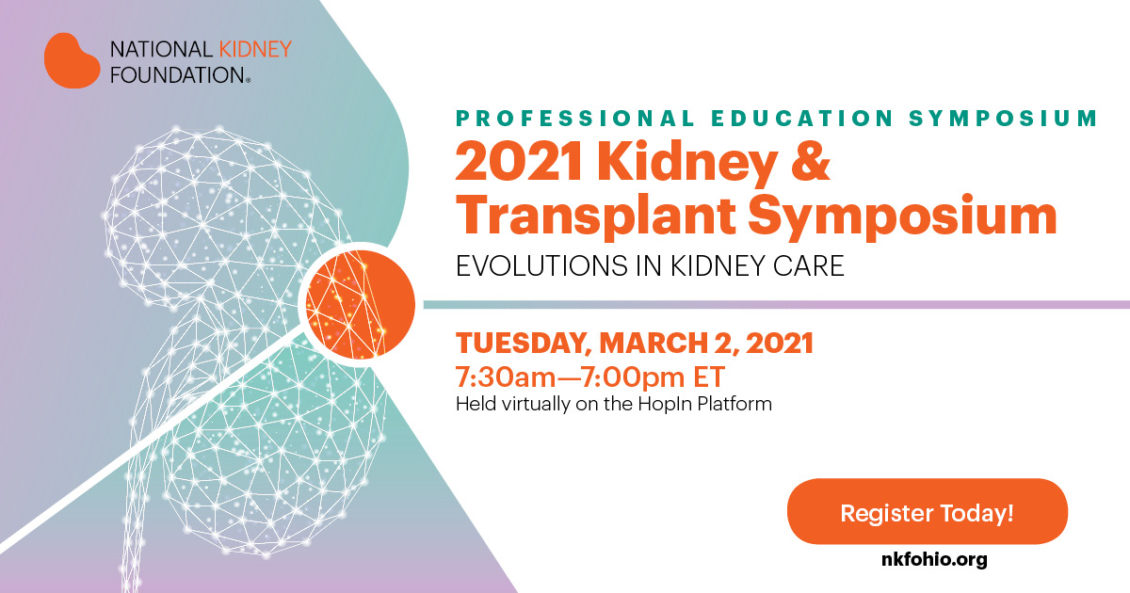 NATIONAL KIDNEY FOUNDATION®

PROFESSIONAL EDUCATION SYMPOSIUM

2021 Kidney & Transplant Symposium

EVOLUTIONS IN KIDNEY CARE

TUESDAY, MARCH 2, 2021

7:30am—7:00pm ET

Held virtually on the HopIn Platform

Register Today!

nkfohio.org